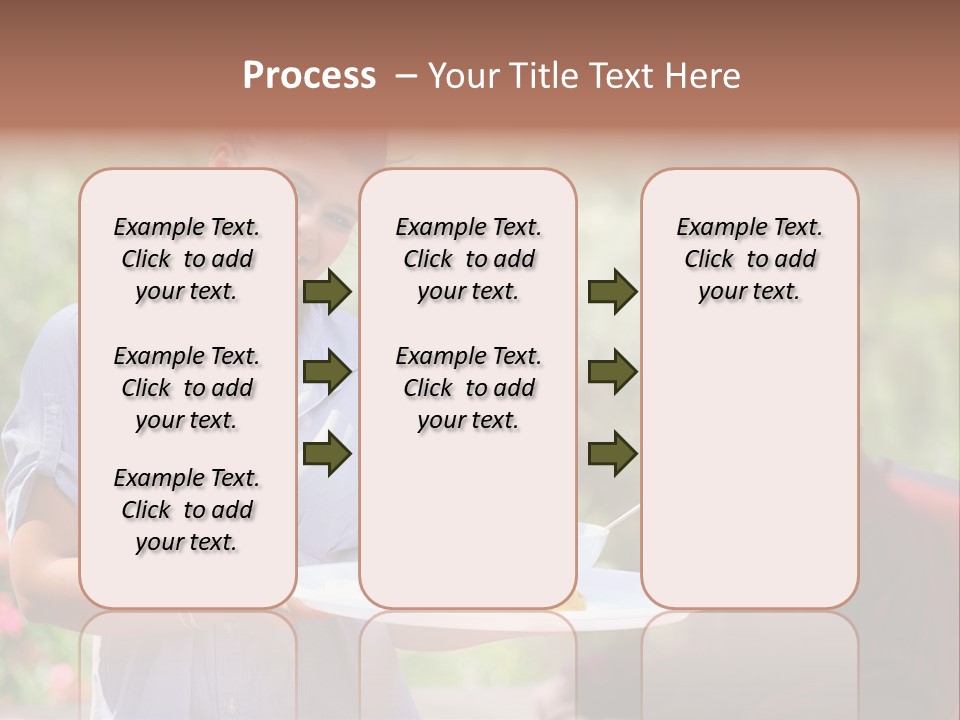 Process – Your Title Text Here

Example Text. Click to add your text.

Example Text. Click to add your text.

Example Text. Click to add your text.

Example Text. Click to add your text.

Example Text. Click to add your text.

Example Text. Click to add your text.